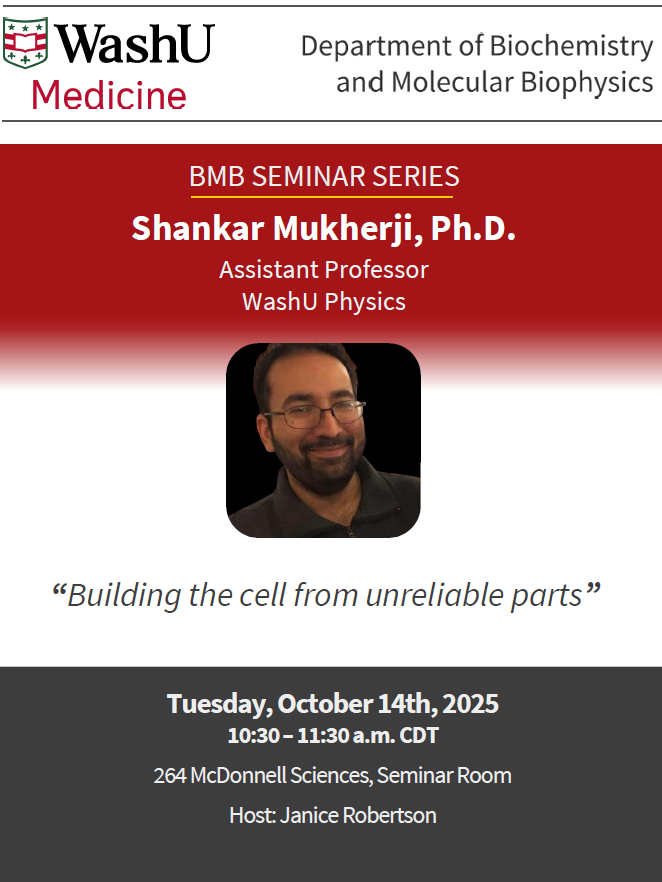 WashU
Medicine

Department of Biochemistry and Molecular Biophysics

BMB SEMINAR SERIES

Shankar Mukherji, Ph.D.

Assistant Professor
WashU Physics

“Building the cell from unreliable parts”

Tuesday, October 14th, 2025
10:30 – 11:30 a.m. CDT

264 McDonnell Sciences, Seminar Room

Host: Janice Robertson